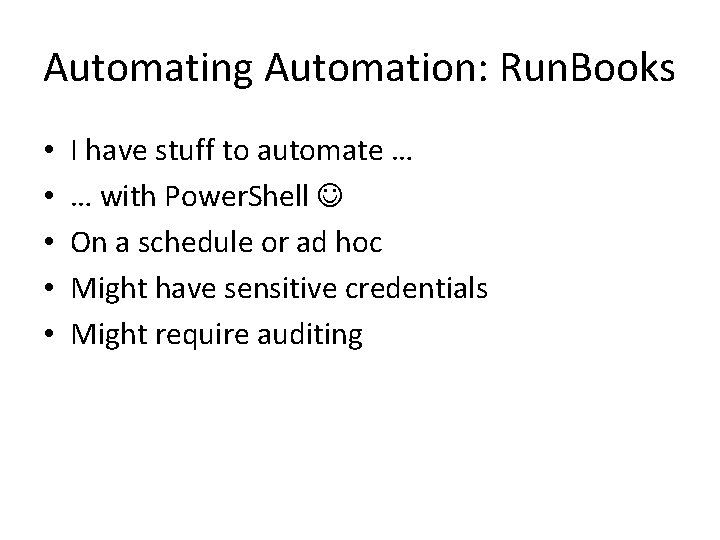 Automating Automation: RunBooks

• I have stuff to automate …
• … with PowerShell ☺
• On a schedule or ad hoc
• Might have sensitive credentials
• Might require auditing